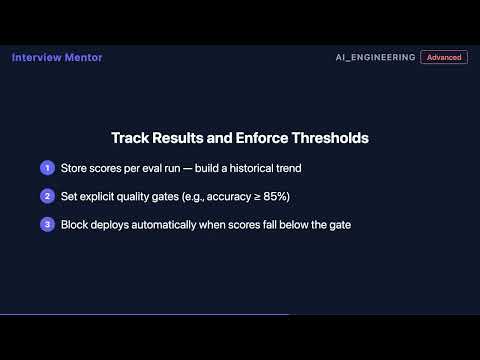 Interview Mentor

AI_ENGINEERING Advanced

Track Results and Enforce Thresholds

1 Store scores per eval run — build a historical trend

2 Set explicit quality gates (e.g., accuracy ≥ 85%)

3 Block deploys automatically when scores fall below the gate